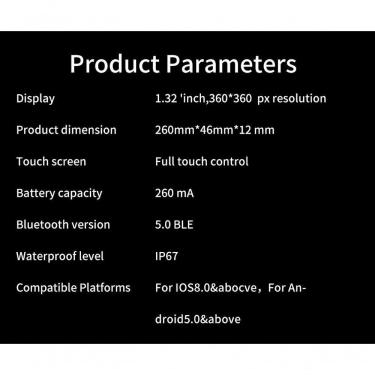 Product Parameters

| | |
|---|---|
| Display | 1.32 'inch,360*360 px resolution |
| Product dimension | 260mm*46mm*12 mm |
| Touch screen | Full touch control |
| Battery capacity | 260 mA |
| Bluetooth version | 5.0 BLE |
| Waterproof level | IP67 |
| Compatible Platforms | For IOS8.0&abocve，For Android5.0&above |